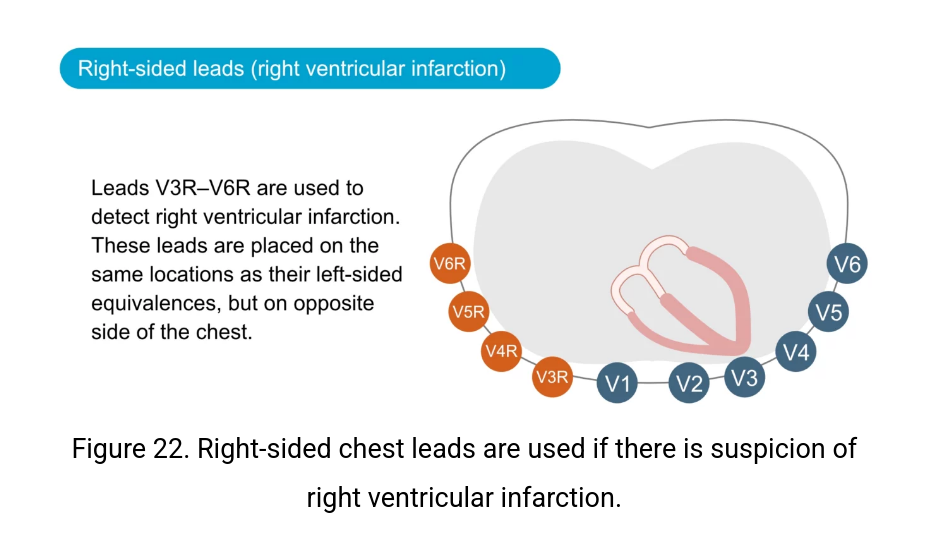 Right-sided leads (right ventricular infarction)

Leads V3R–V6R are used to detect right ventricular infarction. These leads are placed on the same locations as their left-sided equivalences, but on opposite side of the chest.

V6R
V5R
V4R
V3R
V1
V2
V3
V4
V5
V6

Figure 22. Right-sided chest leads are used if there is suspicion of right ventricular infarction.